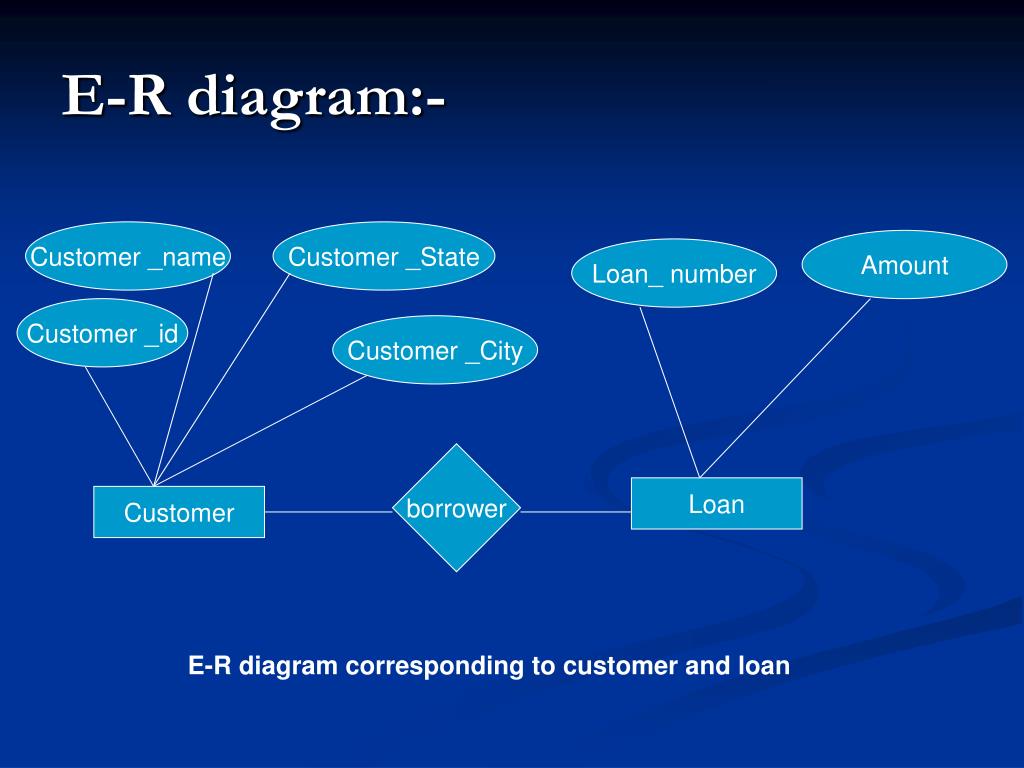 E-R diagram:-

Customer _name

Customer _State

Loan_ number

Amount

Customer _id

Customer _City

Customer

borrower

Loan

E-R diagram corresponding to customer and loan